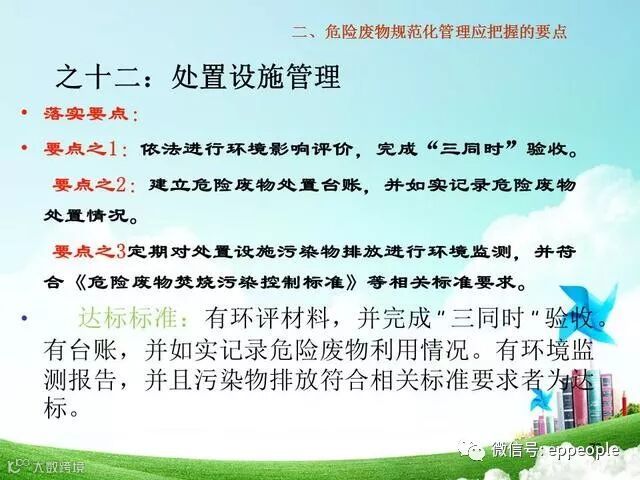 二、危险废物规范化管理应把握的要点

之十二：处置设施管理

• 落实要点：

• 要点之1：依法进行环境影响评价，完成“三同时”验收。

要点之2：建立危险废物处置台账，并如实记录危险废物处置情况。

要点之3定期对处置设施污染物排放进行环境监测，并符合《危险废物焚烧污染控制标准》等相关标准要求。

• 达标标准：有环评材料，并完成"三同时"验收。有台账，并如实记录危险废物利用情况。有环境监测报告，并且污染物排放符合相关标准要求者为达标。

微信号: eppeople

大数跨境